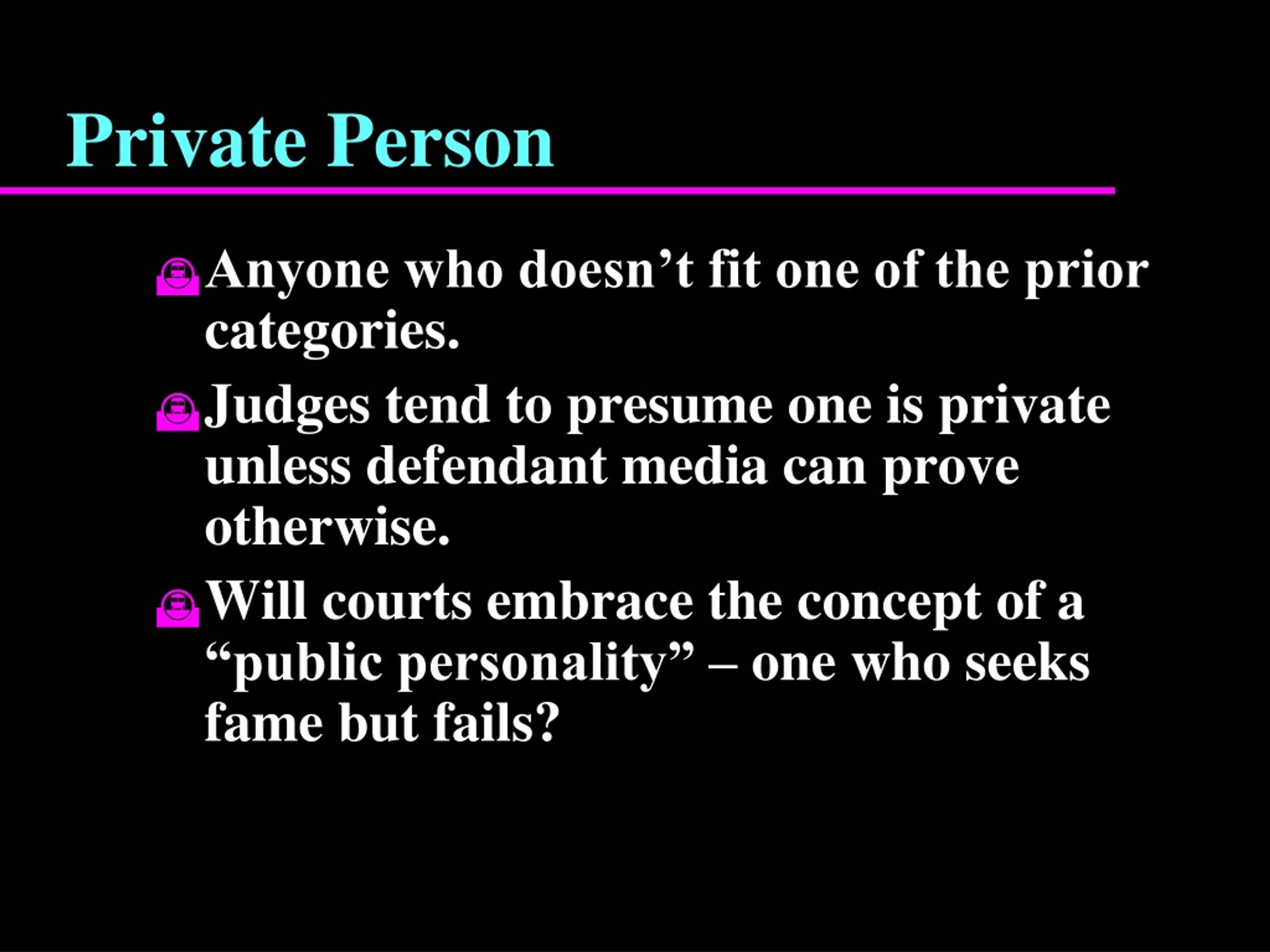 Private Person

Anyone who doesn’t fit one of the prior categories.

Judges tend to presume one is private unless defendant media can prove otherwise.

Will courts embrace the concept of a “public personality” – one who seeks fame but fails?